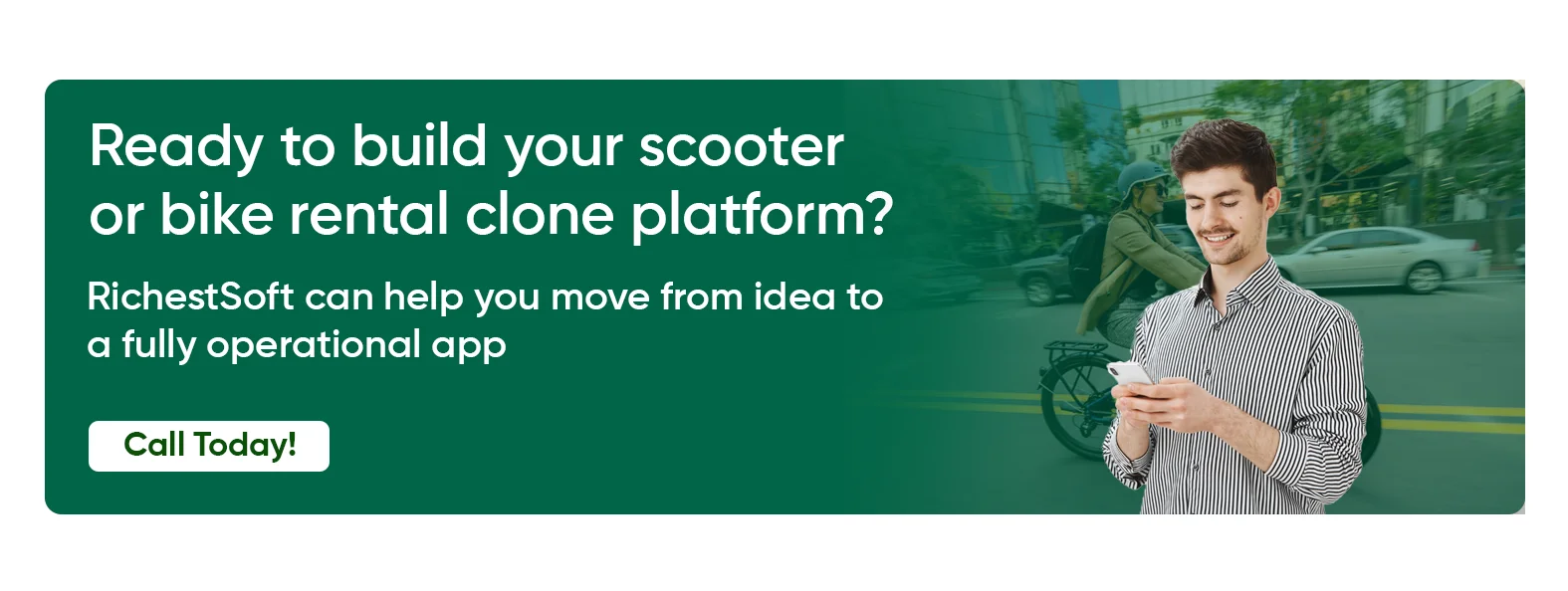 Ready to build your scooter or bike rental clone platform?

RichestSoft can help you move from idea to a fully operational app

Call Today!